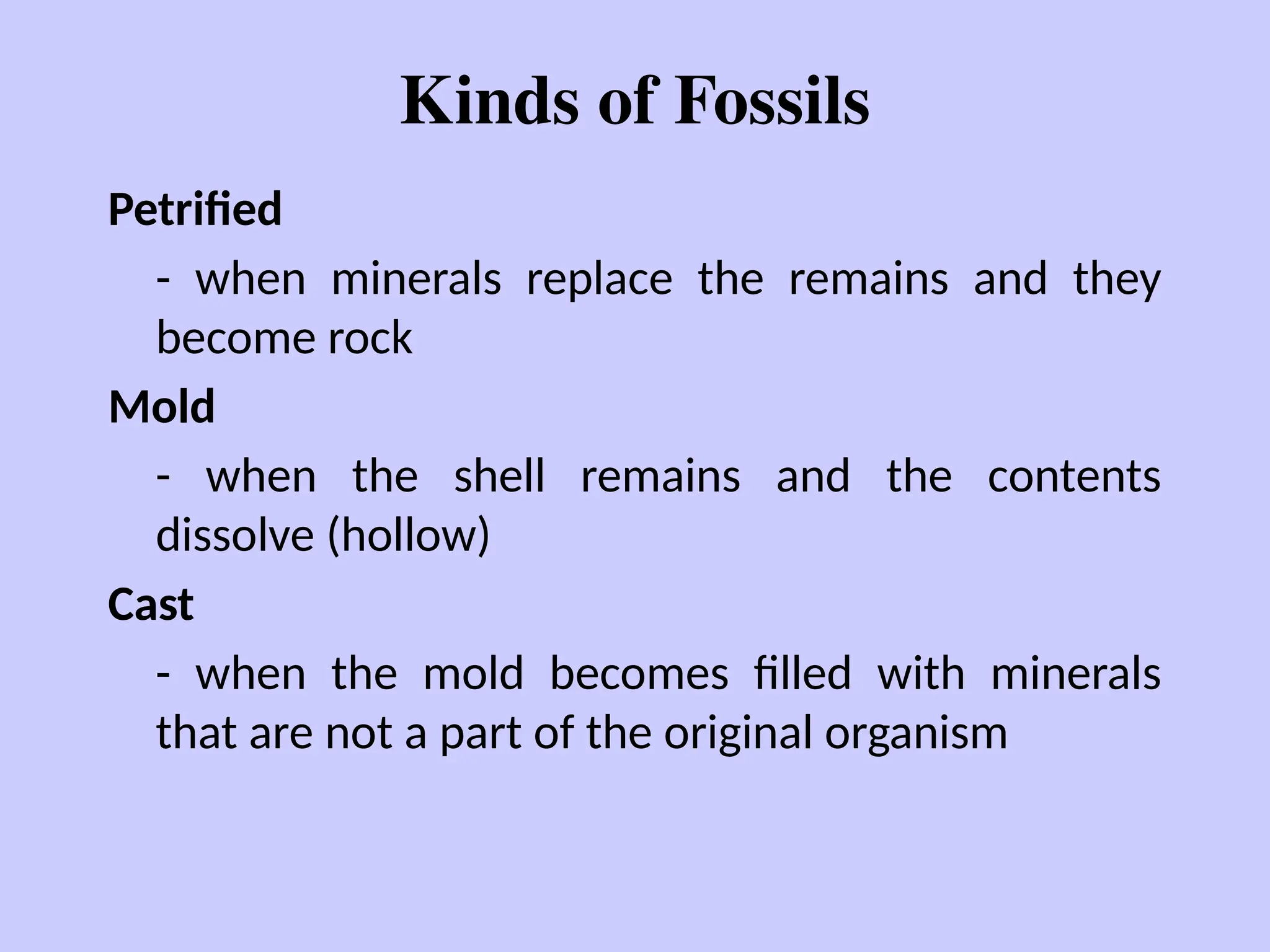 Kinds of Fossils

Petrified

- when minerals replace the remains and they become rock

Mold

- when the shell remains and the contents dissolve (hollow)

Cast

- when the mold becomes filled with minerals that are not a part of the original organism